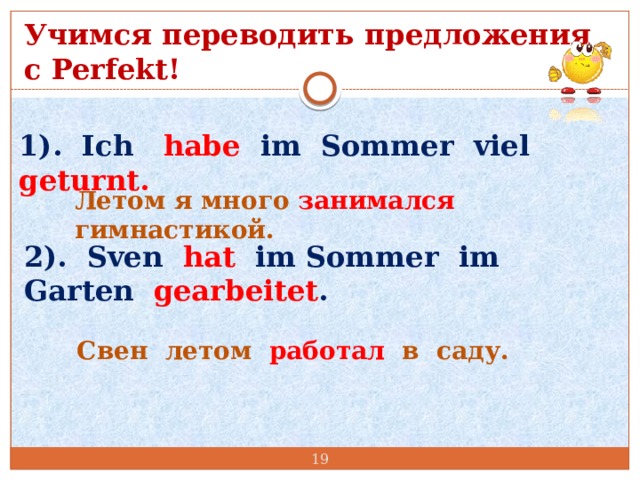 Учимся переводить предложения с Perfekt!

1). Ich habe im Sommer viel geturnt.

Летом я много занимался гимнастикой.

2). Sven hat im Sommer im Garten gearbeitet.

Свен летом работал в саду.

19